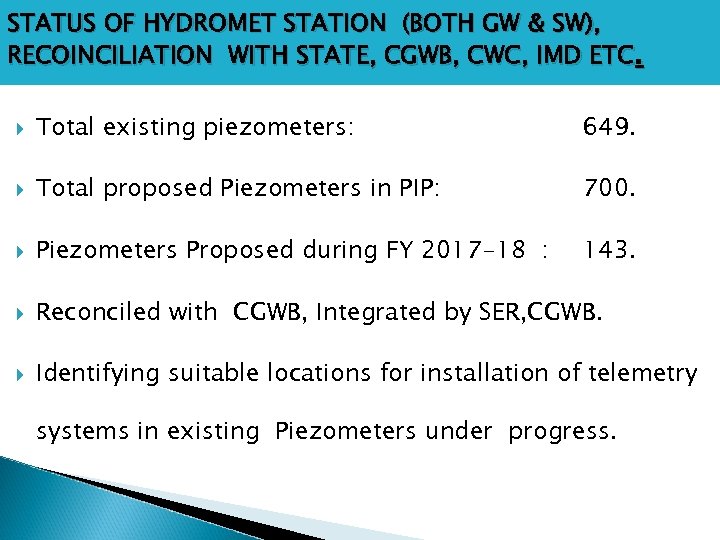 STATUS OF HYDROMET STATION (BOTH GW & SW), RECOINCILIATION WITH STATE, CGWB, CWC, IMD ETC.

Total existing piezometers: 649.

Total proposed Piezometers in PIP: 700.

Piezometers Proposed during FY 2017-18 : 143.

Reconciled with CGWB, Integrated by SER,CGWB.

Identifying suitable locations for installation of telemetry systems in existing Piezometers under progress.